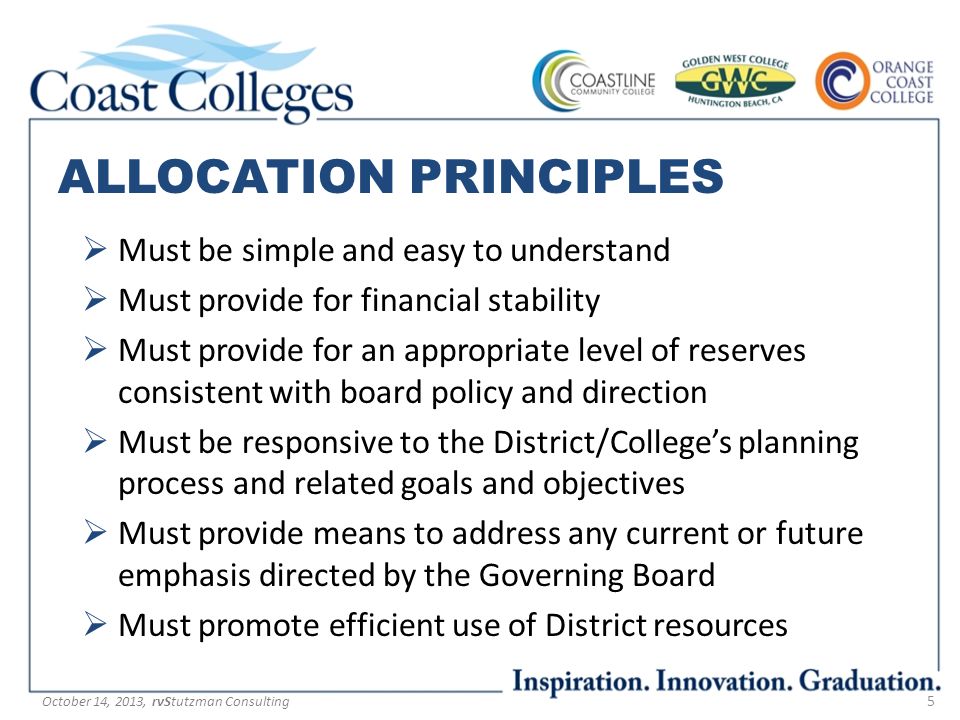 Coast Colleges

COASTLINE COMMUNITY COLLEGE

GOLDEN WEST COLLEGE GWC HUNTINGTON BEACH, CA

ORANGE COAST COLLEGE

ALLOCATION PRINCIPLES

➢ Must be simple and easy to understand
➢ Must provide for financial stability
➢ Must provide for an appropriate level of reserves consistent with board policy and direction
➢ Must be responsive to the District/College's planning process and related goals and objectives
➢ Must provide means to address any current or future emphasis directed by the Governing Board
➢ Must promote efficient use of District resources

Inspiration. Innovation. Graduation.

October 14, 2013, rvStutzman Consulting

5